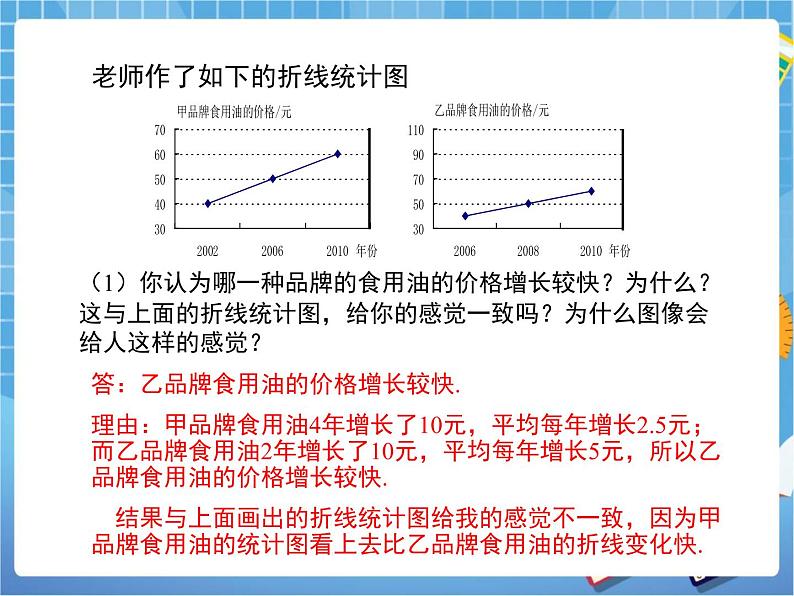 老师作了如下的折线统计图

甲品牌食用油的价格/元

70
60
50
40
30

2002 2006 2010 年份

乙品牌食用油的价格/元

110
90
70
50
30

2006 2008 2010 年份

（1）你认为哪一种品牌的食用油的价格增长较快？为什么？这与上面的折线统计图，给你的感觉一致吗？为什么图像会给人这样的感觉？

答：乙品牌食用油的价格增长较快.

理由：甲品牌食用油4年增长了10元，平均每年增长2.5元；而乙品牌食用油2年增长了10元，平均每年增长5元，所以乙品牌食用油的价格增长较快.

结果与上面画出的折线统计图给我的感觉不一致，因为甲品牌食用油的统计图看上去比乙品牌食用油的折线变化快.